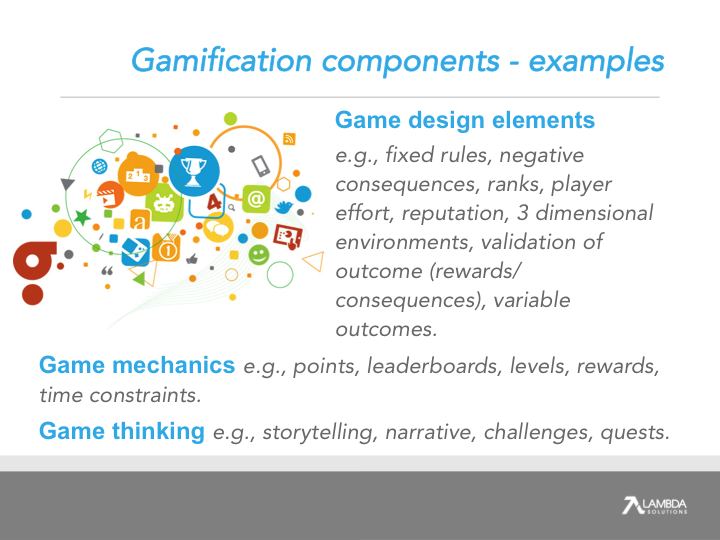 Gamification components - examples

Game design elements

e.g., fixed rules, negative consequences, ranks, player effort, reputation, 3 dimensional environments, validation of outcome (rewards/ consequences), variable outcomes.

Game mechanics e.g., points, leaderboards, levels, rewards, time constraints.

Game thinking e.g., storytelling, narrative, challenges, quests.

LAMBDA SOLUTIONS